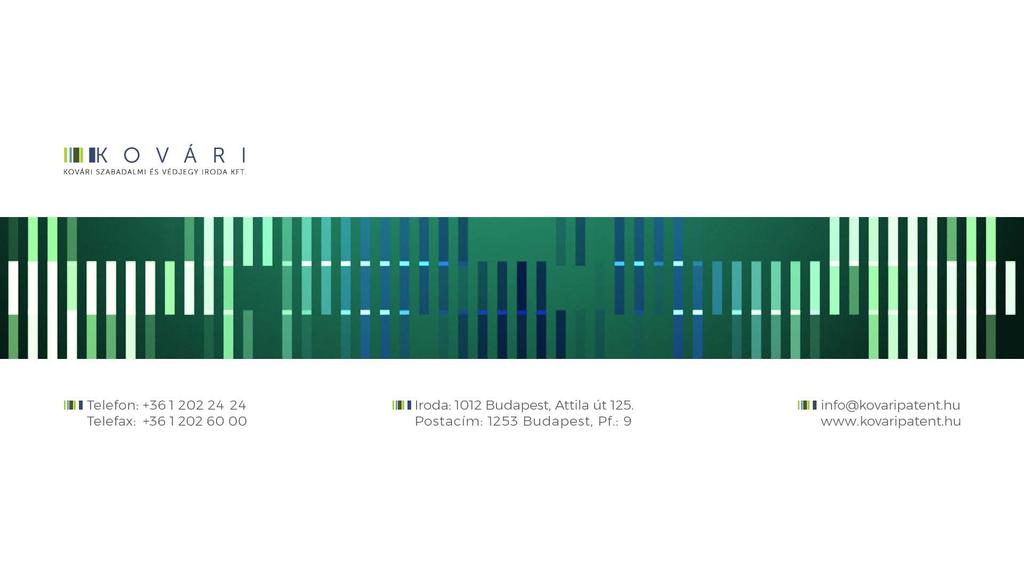 KOVÁRI
KOVÁRI SZABADALMI ÉS VÉDJEGY IRODA KFT.

Telefon: +36 1 202 24 24
Telefax: +36 1 202 60 00

Iroda: 1012 Budapest, Attila út 125.
Postacím: 1253 Budapest, Pf.: 9

info@kovaripatent.hu
www.kovaripatent.hu